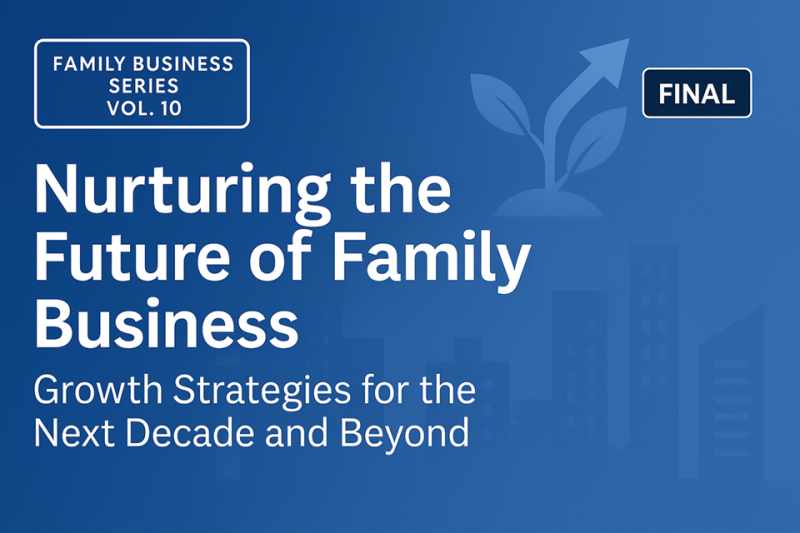 FAMILY BUSINESS SERIES VOL. 10

FINAL

Nurturing the Future of Family Business

Growth Strategies for the Next Decade and Beyond